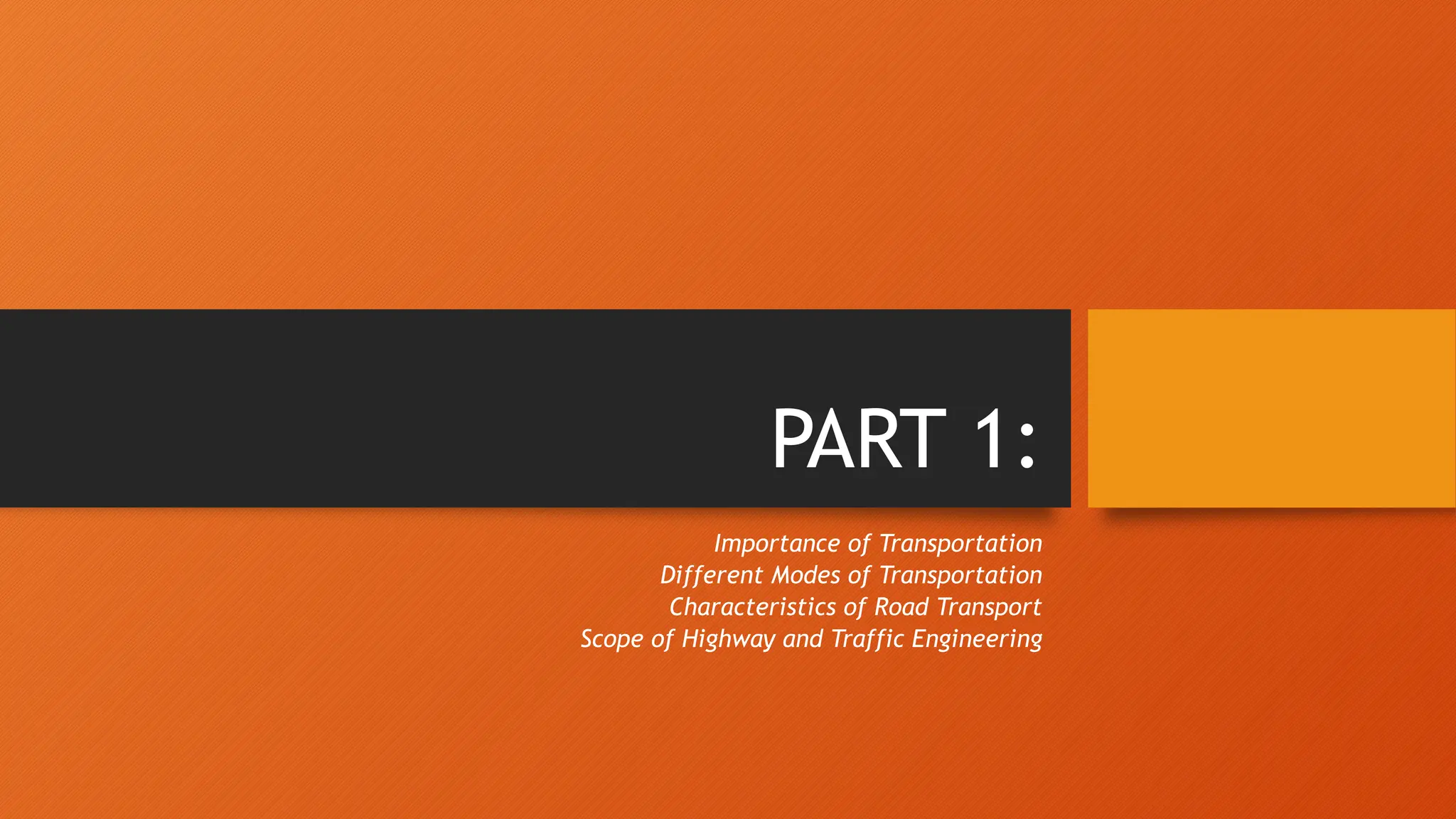 PART 1:

Importance of Transportation
Different Modes of Transportation
Characteristics of Road Transport
Scope of Highway and Traffic Engineering